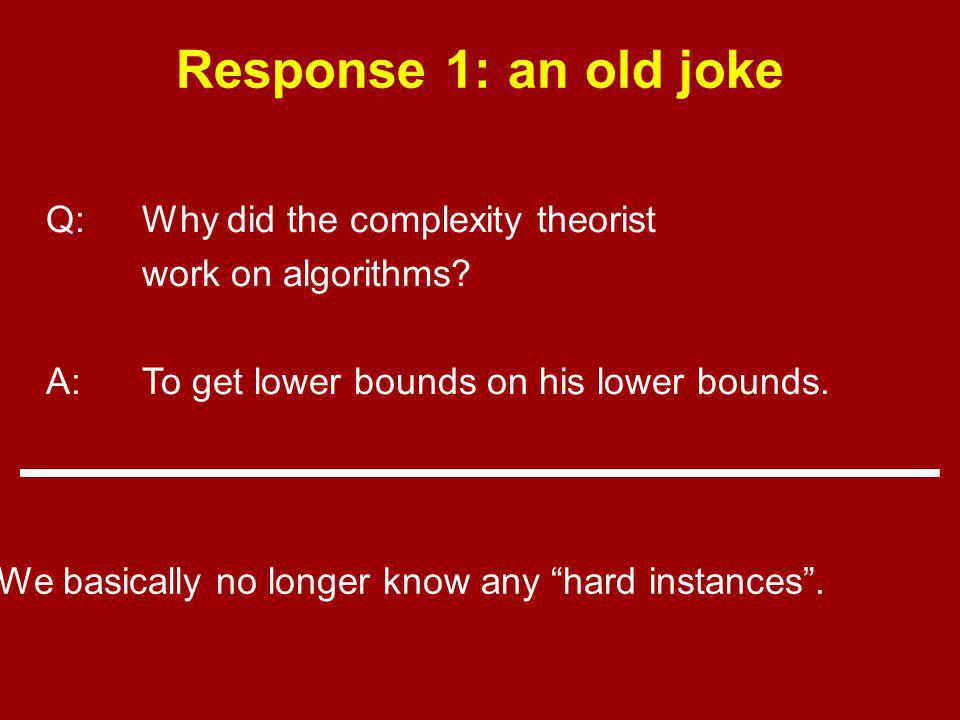 Response 1: an old joke

Q: Why did the complexity theorist work on algorithms?

A: To get lower bounds on his lower bounds.

We basically no longer know any “hard instances”.